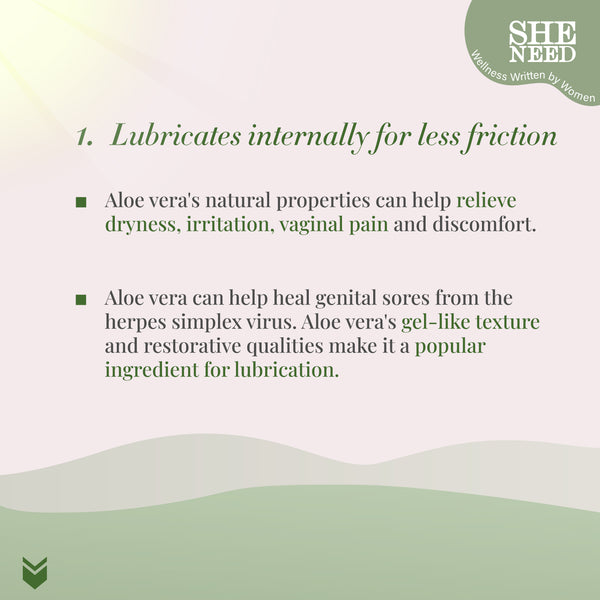 SHE NEED
Wellness Written by Women

1. Lubricates internally for less friction

■ Aloe vera's natural properties can help relieve dryness, irritation, vaginal pain and discomfort.

■ Aloe vera can help heal genital sores from the herpes simplex virus. Aloe vera's gel-like texture and restorative qualities make it a popular ingredient for lubrication.